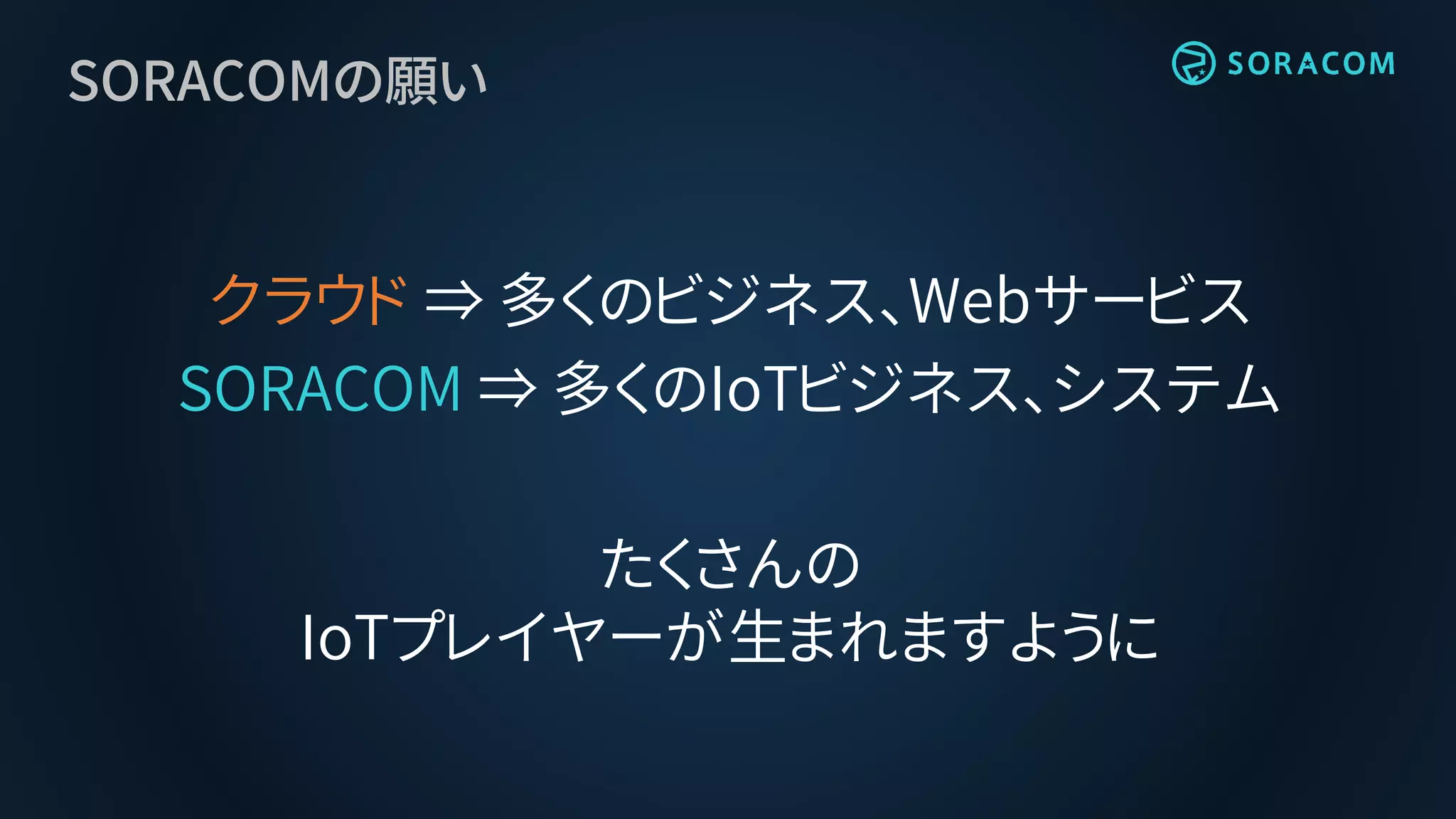 SORACOMの願い

SORACOM

クラウド ⇒ 多くのビジネス、Webサービス
SORACOM ⇒ 多くのIoTビジネス、システム

たくさんの
IoTプレイヤーが生まれますように